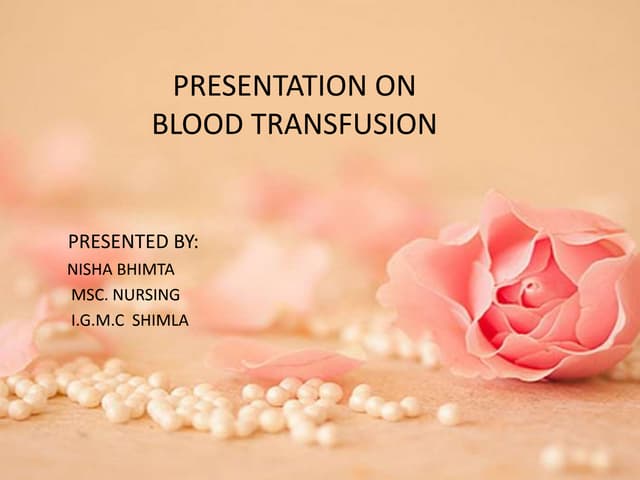 PRESENTATION ON
BLOOD TRANSFUSION

PRESENTED BY:
NISHA BHIMTA
MSC. NURSING
I.G.M.C SHIMLA